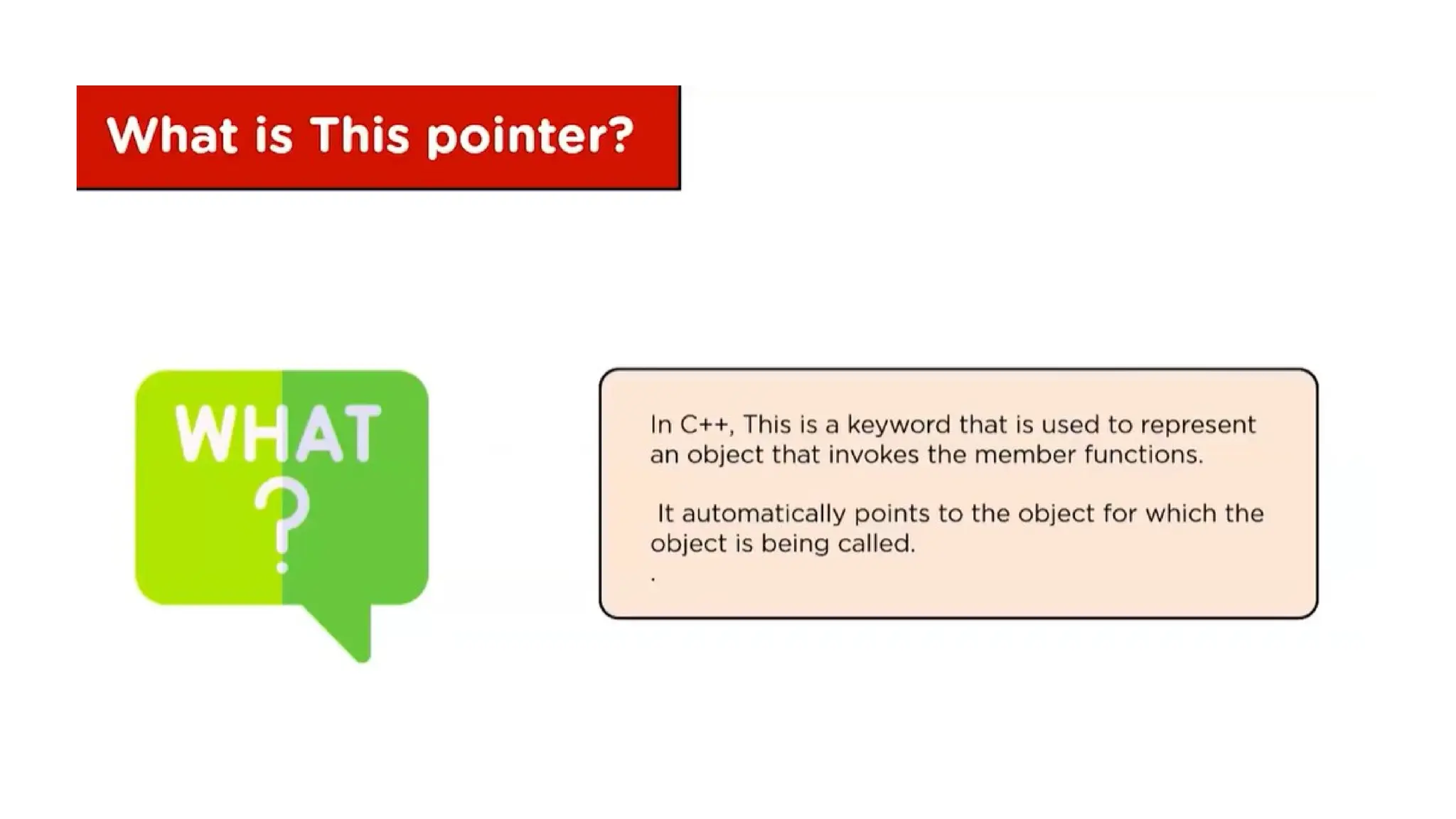 What is This pointer?

WHAT
?

In C++, This is a keyword that is used to represent an object that invokes the member functions.

It automatically points to the object for which the object is being called.

.